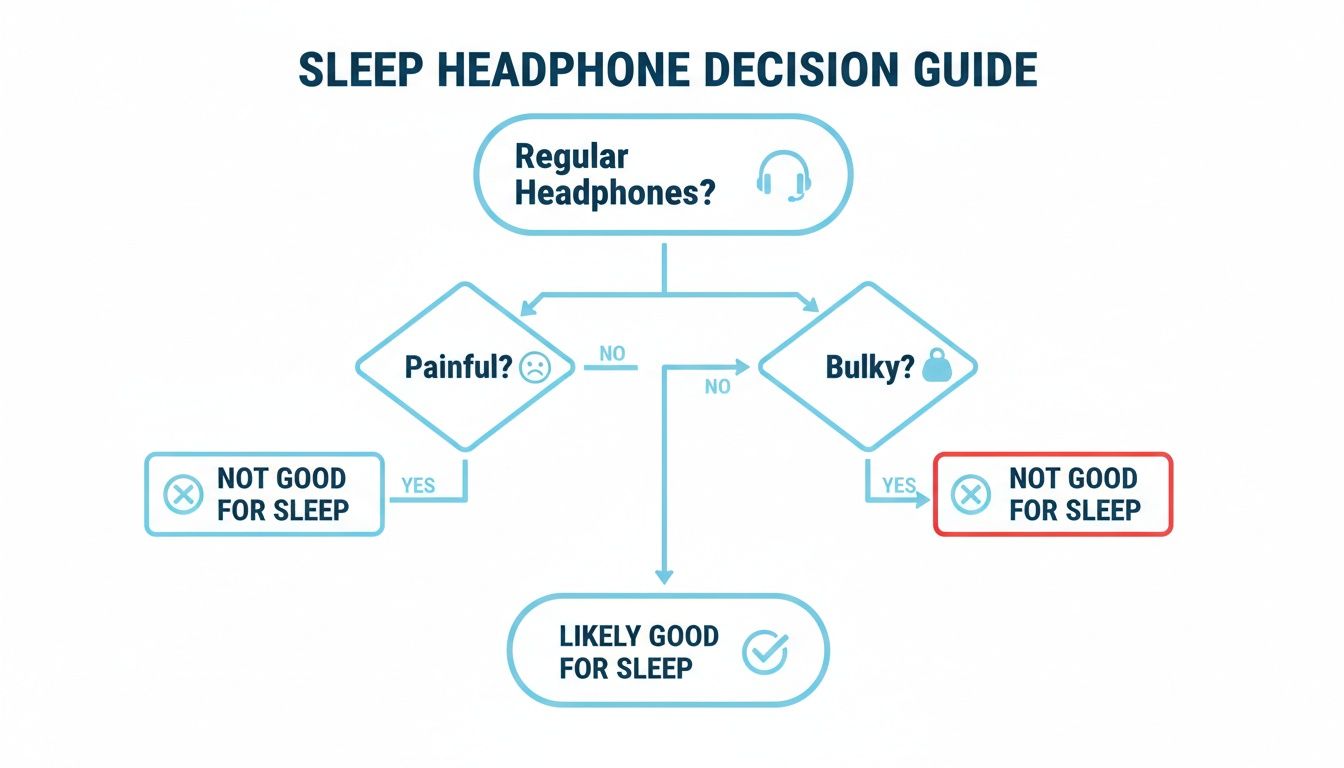 SLEEP HEADPHONE DECISION GUIDE

Regular Headphones?

Painful?

NO

NO

Bulky?

NOT GOOD FOR SLEEP

YES

YES

NOT GOOD FOR SLEEP

LIKELY GOOD FOR SLEEP